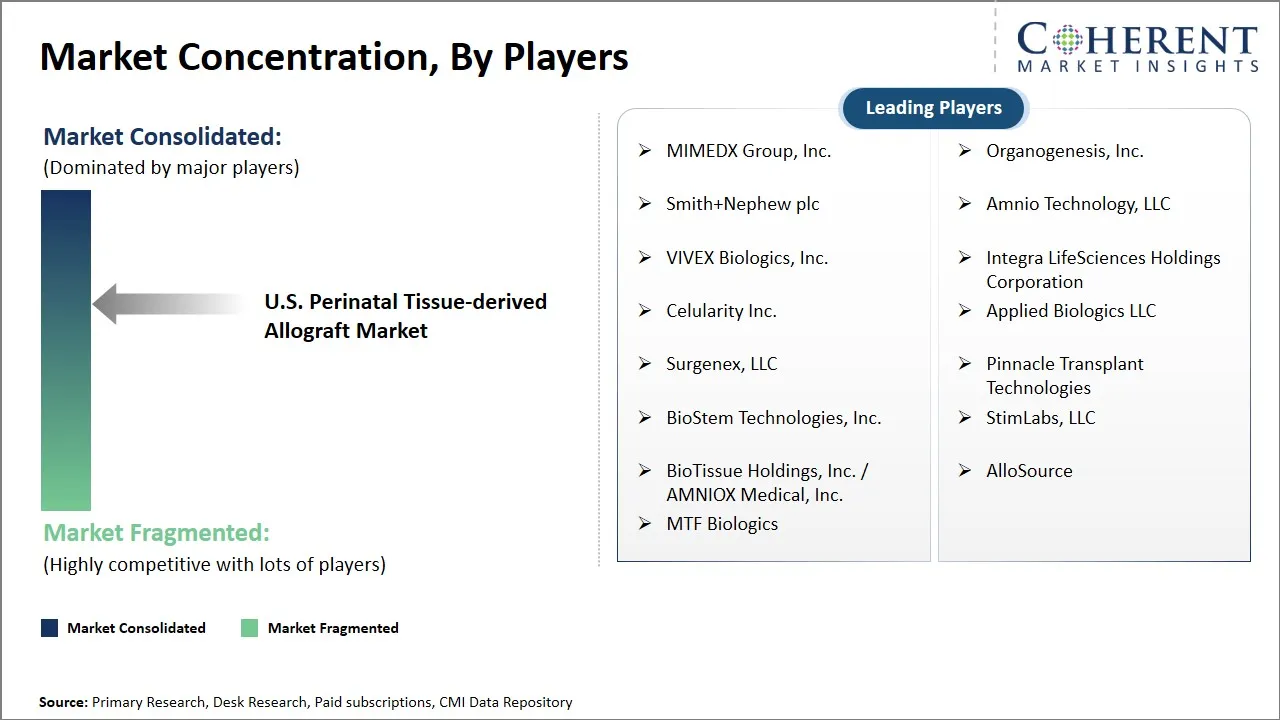 Market Concentration, By Players

COHERENT
MARKET INSIGHTS

Market Consolidated:
(Dominated by major players)

U.S. Perinatal Tissue-derived Allograft Market

Market Fragmented:
(Highly competitive with lots of players)

Market Consolidated
Market Fragmented

Leading Players

➢ MIMEDX Group, Inc.
➢ Smith+Nephew plc
➢ VIVEX Biologics, Inc.
➢ Celularity Inc.
➢ Surgenex, LLC
➢ BioStem Technologies, Inc.
➢ BioTissue Holdings, Inc. / AMNIOX Medical, Inc.
➢ MTF Biologics

➢ Organogenesis, Inc.
➢ Amnio Technology, LLC
➢ Integra LifeSciences Holdings Corporation
➢ Applied Biologics LLC
➢ Pinnacle Transplant Technologies
➢ StimLabs, LLC
➢ AlloSource

Source: Primary Research, Desk Research, Paid subscriptions, CMI Data Repository